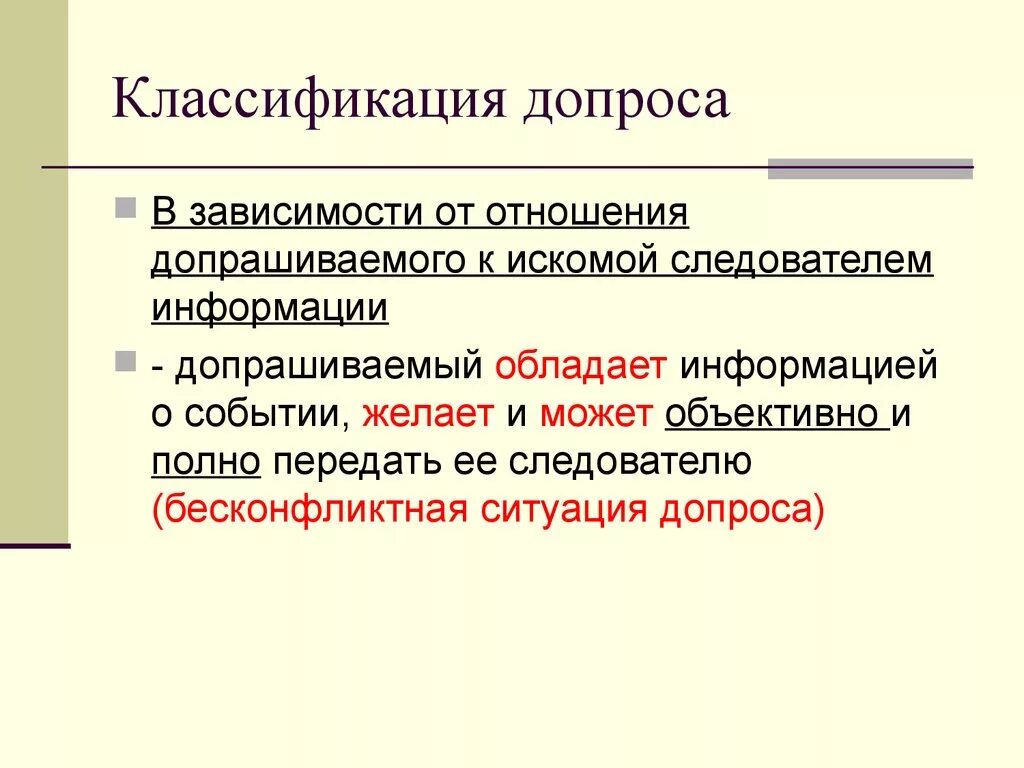 Классификация допроса

В зависимости от отношения допрашиваемого к искомой следователем информации

- допрашиваемый обладает информацией о событии, желает и может объективно и полно передать ее следователю (бесконфликтная ситуация допроса)